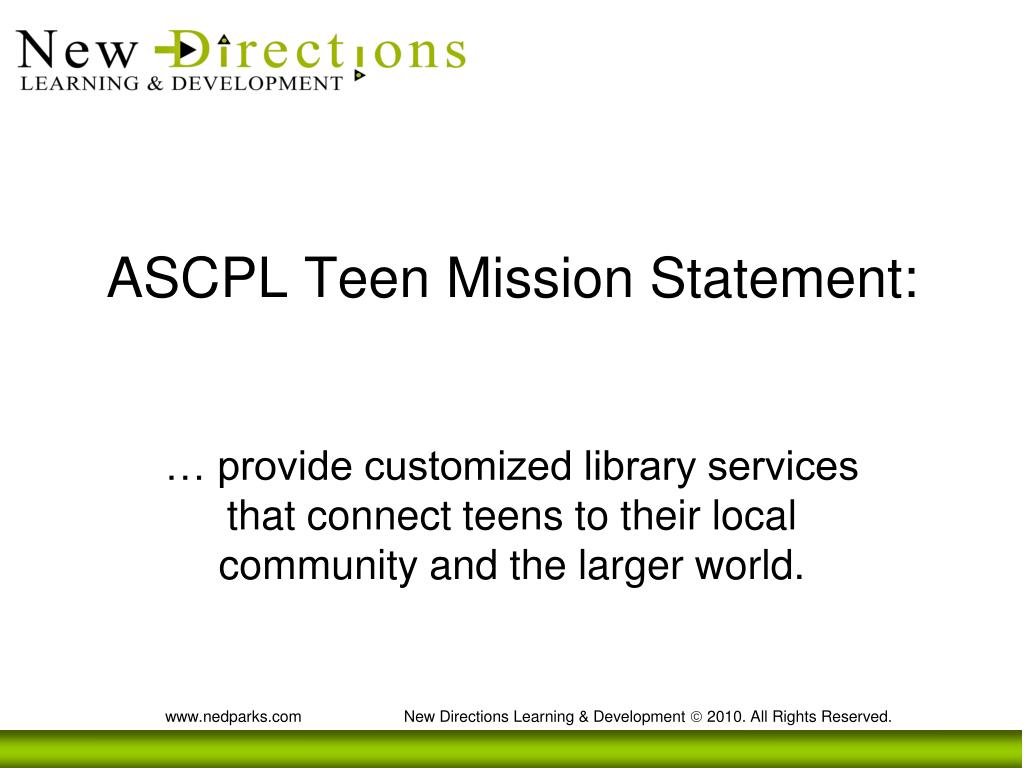 New Directions
LEARNING & DEVELOPMENT

ASCPL Teen Mission Statement:

… provide customized library services that connect teens to their local community and the larger world.

www.nedparks.com New Directions Learning & Development © 2010. All Rights Reserved.